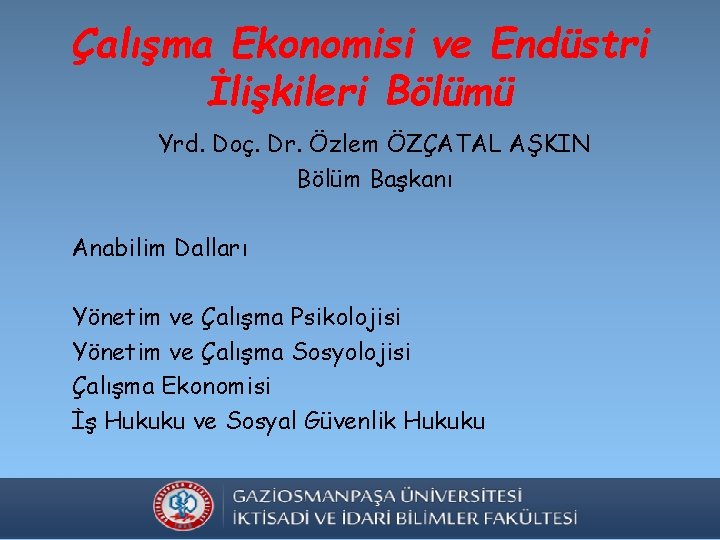 Çalışma Ekonomisi ve Endüstri İlişkileri Bölümü

Yrd. Doç. Dr. Özlem ÖZÇATAL AŞKIN
Bölüm Başkanı

Anabilim Dalları

Yönetim ve Çalışma Psikolojisi
Yönetim ve Çalışma Sosyolojisi
Çalışma Ekonomisi
İş Hukuku ve Sosyal Güvenlik Hukuku

GAZİOSMANPAŞA ÜNİVERSİTESİ
İKTİSADİ VE İDARİ BİLİMLER FAKÜLTESİ